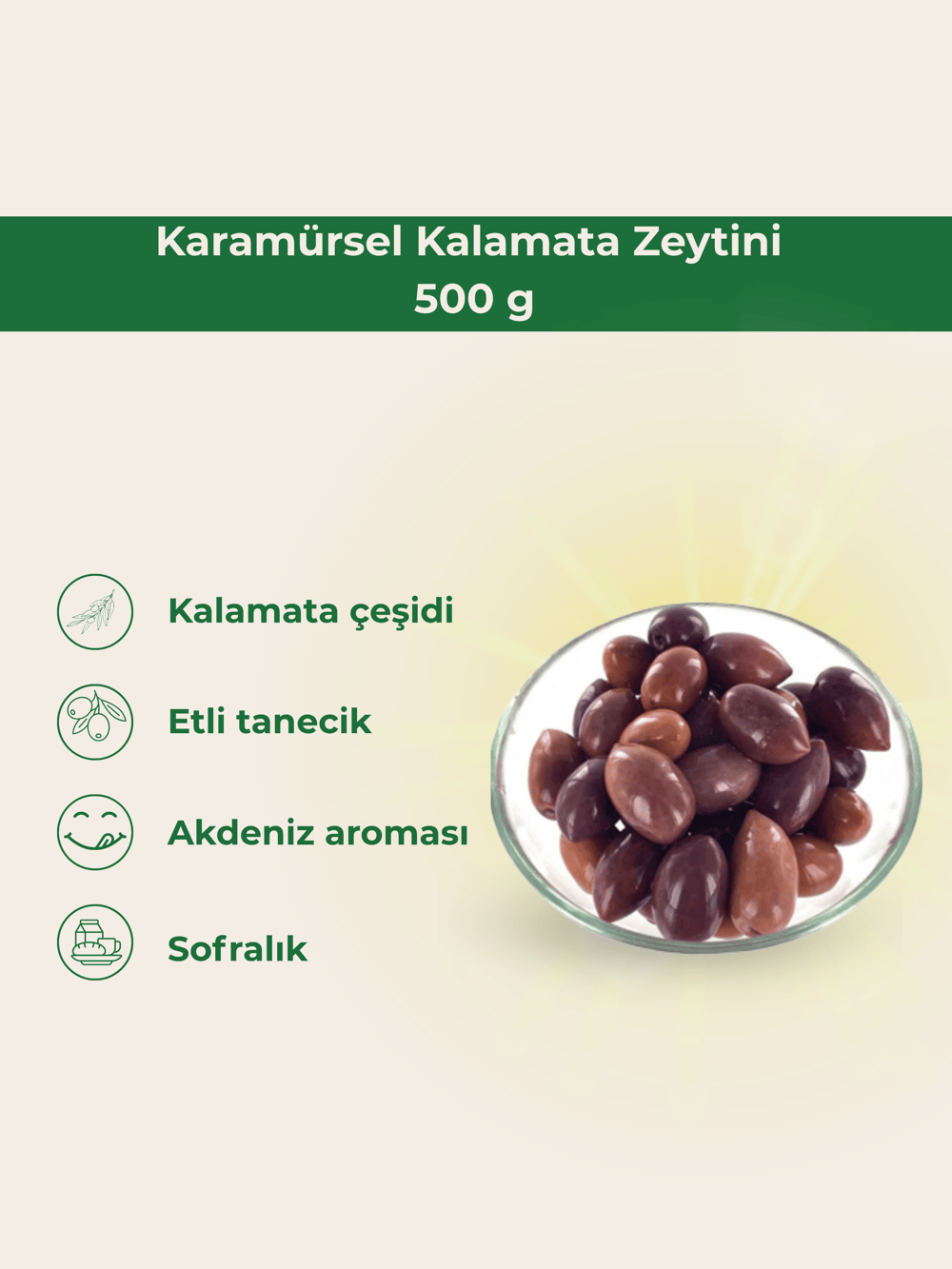 Karamürsel Kalamata Zeytini
500 g

Kalamata çeşidi

Etli tanecik

Akdeniz aroması

Sofralık